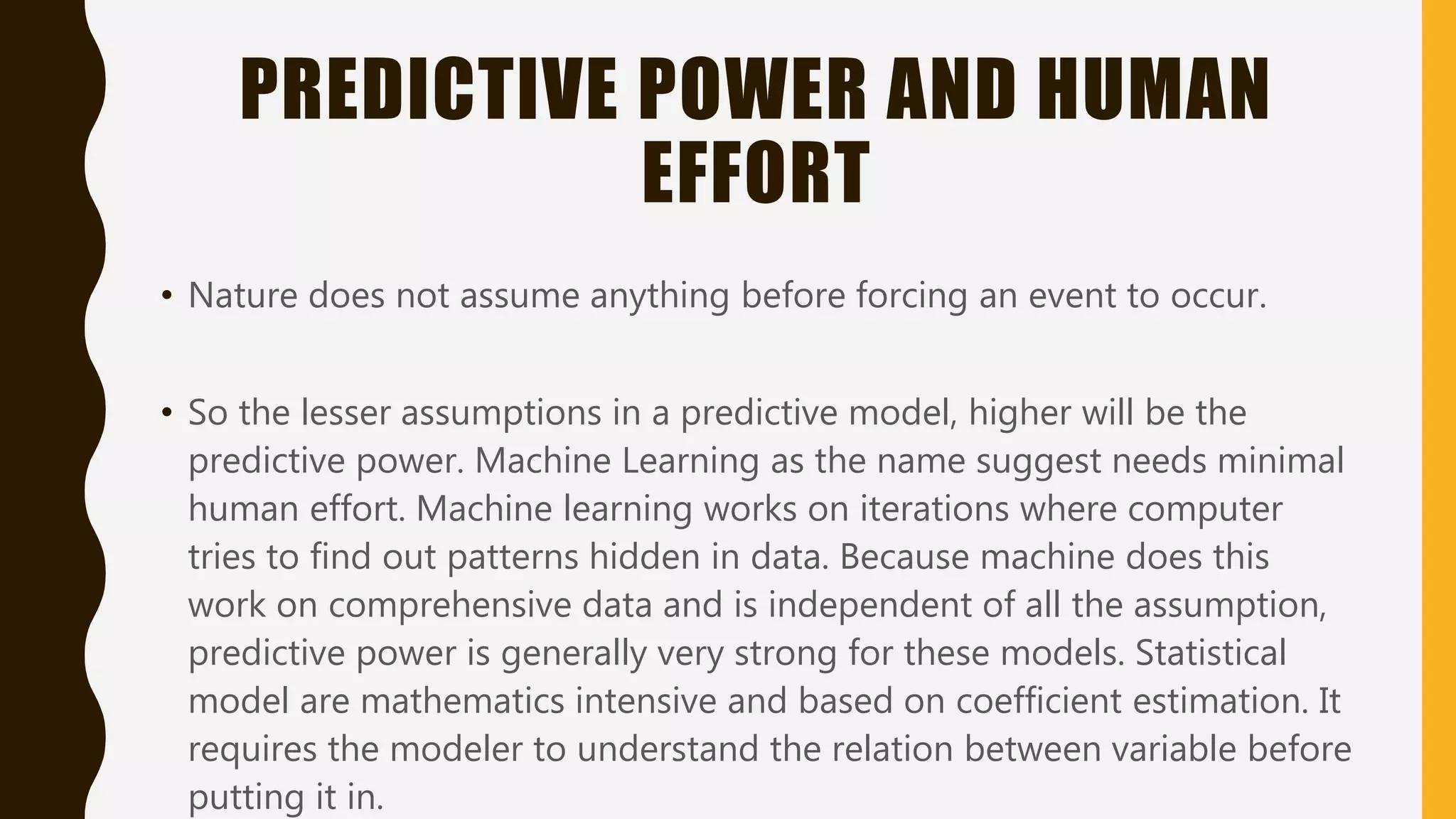 PREDICTIVE POWER AND HUMAN EFFORT

• Nature does not assume anything before forcing an event to occur.

• So the lesser assumptions in a predictive model, higher will be the predictive power. Machine Learning as the name suggest needs minimal human effort. Machine learning works on iterations where computer tries to find out patterns hidden in data. Because machine does this work on comprehensive data and is independent of all the assumption, predictive power is generally very strong for these models. Statistical model are mathematics intensive and based on coefficient estimation. It requires the modeler to understand the relation between variable before putting it in.